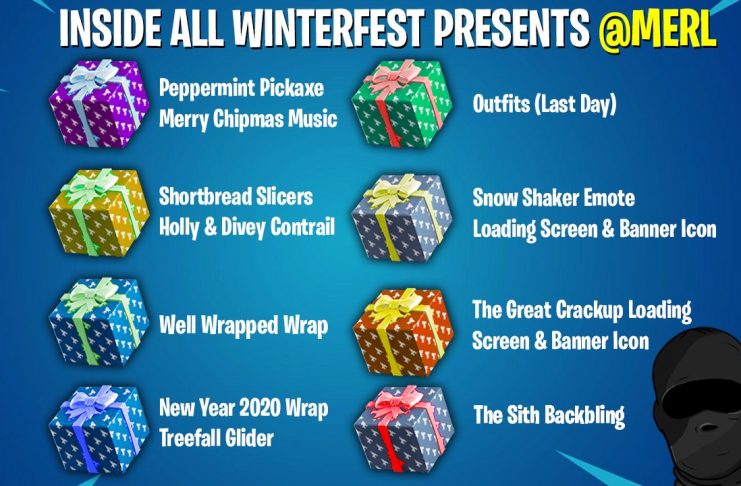 INSIDE ALL WINTERFEST PRESENTS @MERL

Peppermint Pickaxe
Merry Chipmas Music

Shortbread Slicers
Holly & Divey Contrail

Well Wrapped Wrap

New Year 2020 Wrap
Treefall Glider

Outfits (Last Day)

Snow Shaker Emote
Loading Screen & Banner Icon

The Great Crackup Loading Screen & Banner Icon

The Sith Backbling